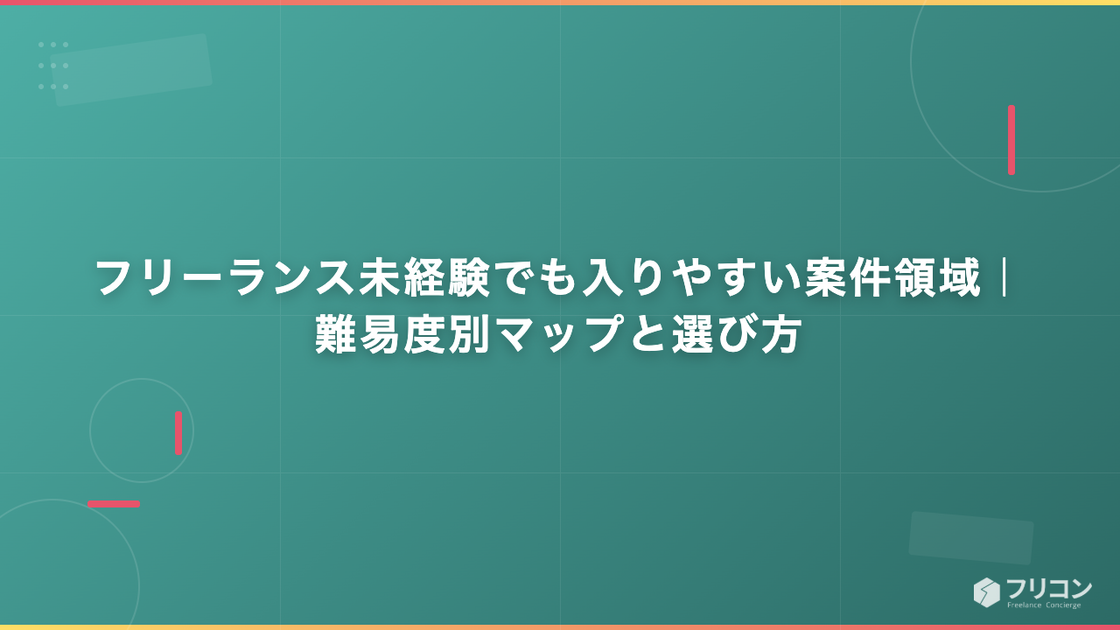 フリーランス未経験でも入りやすい案件領域｜難易度別マップと選び方

フリコン
Freelance Concierge